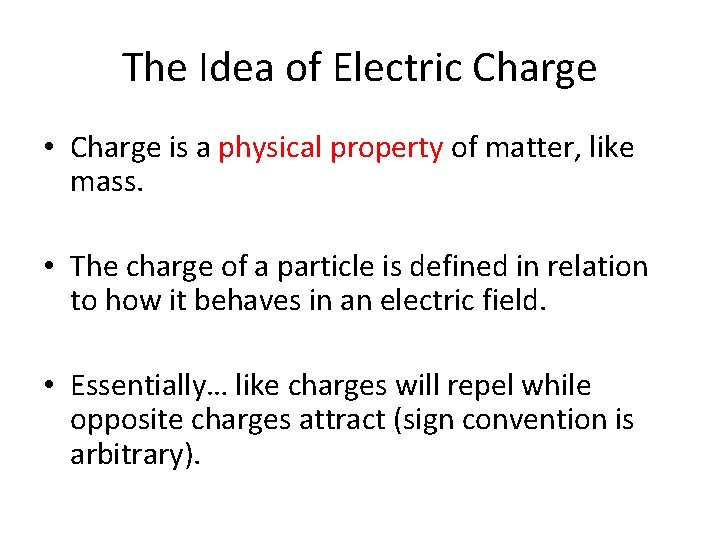 The Idea of Electric Charge

• Charge is a physical property of matter, like mass.

• The charge of a particle is defined in relation to how it behaves in an electric field.

• Essentially… like charges will repel while opposite charges attract (sign convention is arbitrary).